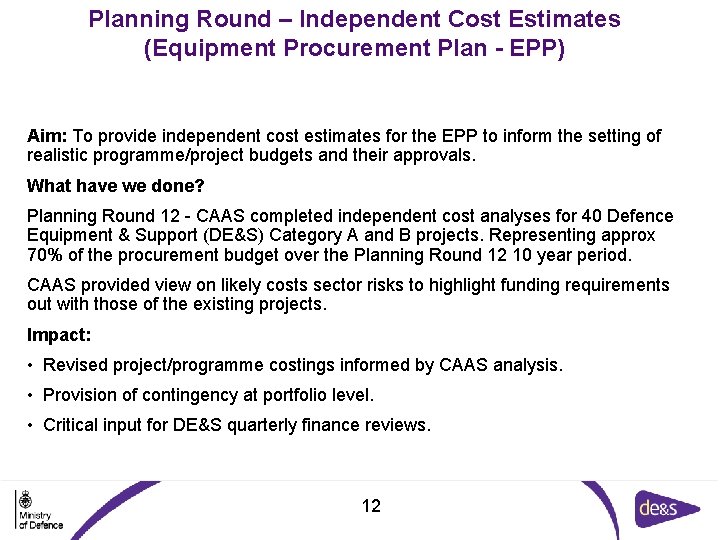 Planning Round – Independent Cost Estimates
(Equipment Procurement Plan - EPP)

Aim: To provide independent cost estimates for the EPP to inform the setting of realistic programme/project budgets and their approvals.

What have we done?

Planning Round 12 - CAAS completed independent cost analyses for 40 Defence Equipment & Support (DE&S) Category A and B projects. Representing approx 70% of the procurement budget over the Planning Round 12 10 year period.

CAAS provided view on likely costs sector risks to highlight funding requirements out with those of the existing projects.

Impact:

• Revised project/programme costings informed by CAAS analysis.

• Provision of contingency at portfolio level.

• Critical input for DE&S quarterly finance reviews.

Ministry
of Defence

12

de&s